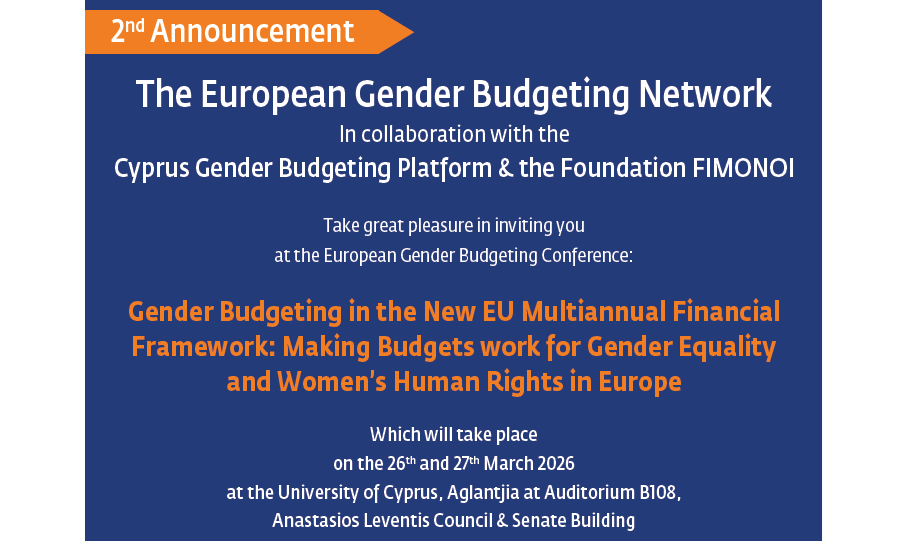 2nd Announcement

The European Gender Budgeting Network
In collaboration with the
Cyprus Gender Budgeting Platform & the Foundation FIMONOI

Take great pleasure in inviting you
at the European Gender Budgeting Conference:

Gender Budgeting in the New EU Multiannual Financial Framework: Making Budgets work for Gender Equality and Women's Human Rights in Europe

Which will take place
on the 26th and 27th March 2026
at the University of Cyprus, Aglantjia at Auditorium B108,
Anastasios Leventis Council & Senate Building